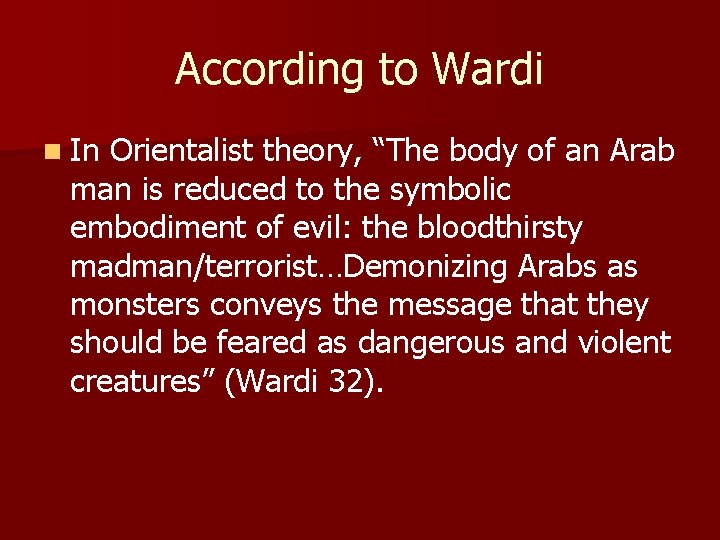 According to Wardi

In Orientalist theory, “The body of an Arab man is reduced to the symbolic embodiment of evil: the bloodthirsty madman/terrorist…Demonizing Arabs as monsters conveys the message that they should be feared as dangerous and violent creatures” (Wardi 32).